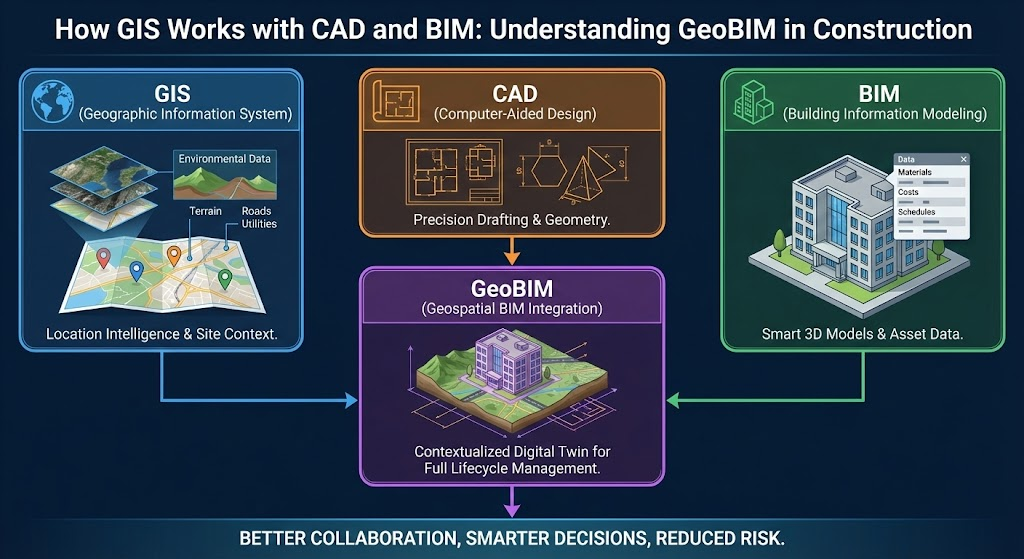 How GIS Works with CAD and BIM: Understanding GeoBIM in Construction

GIS
(Geographic Information System)

Environmental Data

Terrain

Roads

Utilities

Location Intelligence & Site Context.

CAD
(Computer-Aided Design)

Precision Drafting & Geometry.

BIM
(Building Information Modeling)

Data

Materials

Costs

Schedules

Smart 3D Models & Asset Data.

GeoBIM
(Geospatial BIM Integration)

Contextualized Digital Twin for Full Lifecycle Management.

BETTER COLLABORATION, SMARTER DECISIONS, REDUCED RISK.